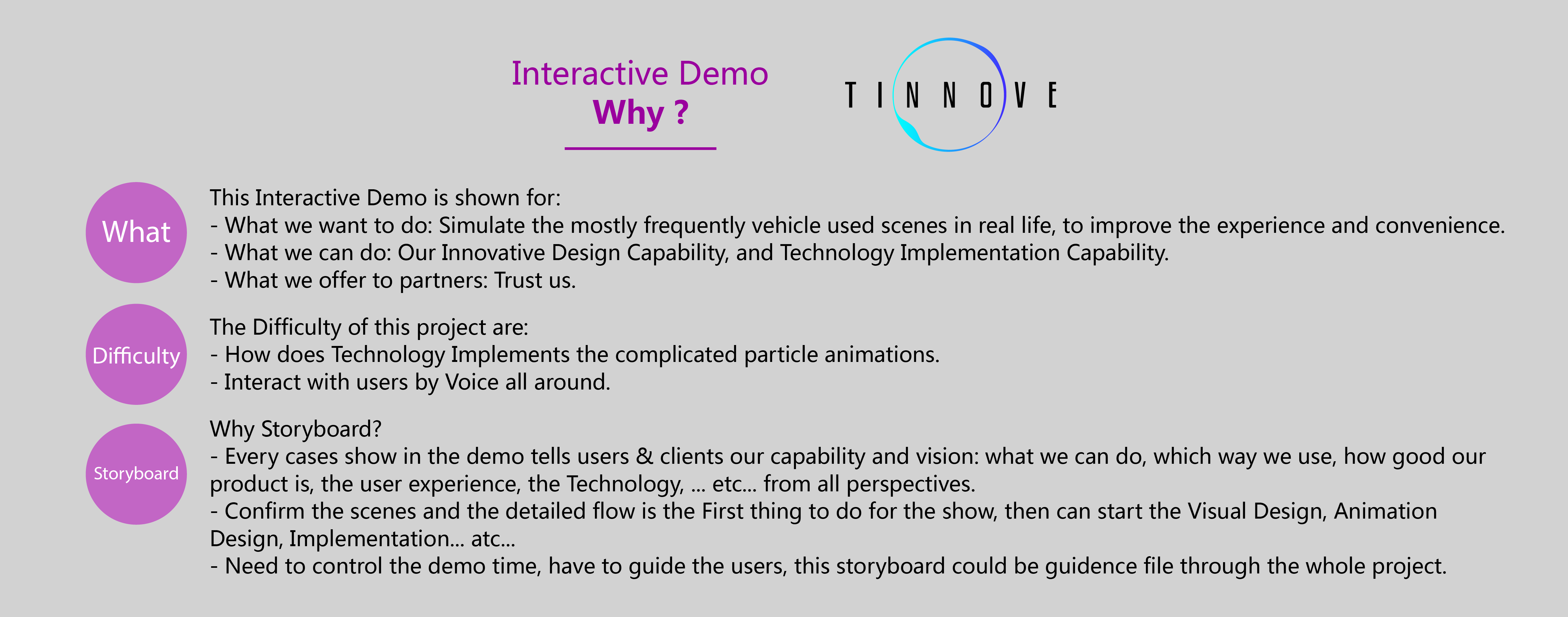 Interactive Demo
Why ?

TINNOVE

What

This Interactive Demo is shown for:
- What we want to do: Simulate the mostly frequently vehicle used scenes in real life, to improve the experience and convenience.
- What we can do: Our Innovative Design Capability, and Technology Implementation Capability.
- What we offer to partners: Trust us.

Difficulty

The Difficulty of this project are:
- How does Technology Implements the complicated particle animations.
- Interact with users by Voice all around.

Storyboard

Why Storyboard?
- Every cases show in the demo tells users & clients our capability and vision: what we can do, which way we use, how good our product is, the user experience, the Technology, ... etc... from all perspectives.
- Confirm the scenes and the detailed flow is the First thing to do for the show, then can start the Visual Design, Animation Design, Implementation... atc...
- Need to control the demo time, have to guide the users, this storyboard could be guidence file through the whole project.